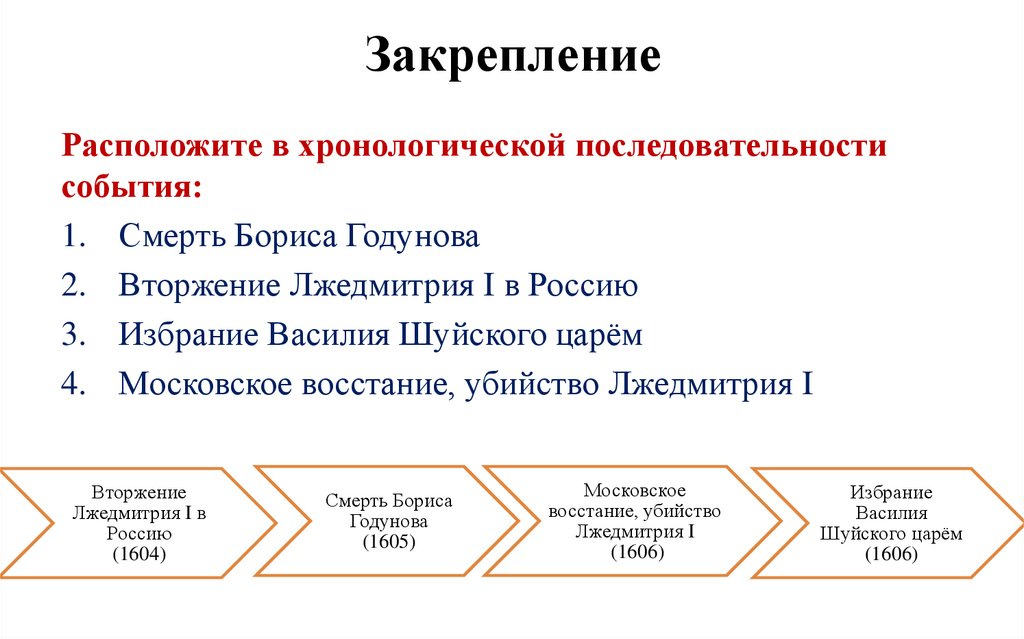 Закрепление

Расположите в хронологической последовательности события:

1. Смерть Бориса Годунова
2. Вторжение Лжедмитрия I в Россию
3. Избрание Василия Шуйского царём
4. Московское восстание, убийство Лжедмитрия I

Вторжение Лжедмитрия I в Россию (1604)

Смерть Бориса Годунова (1605)

Московское восстание, убийство Лжедмитрия I (1606)

Избрание Василия Шуйского царём (1606)